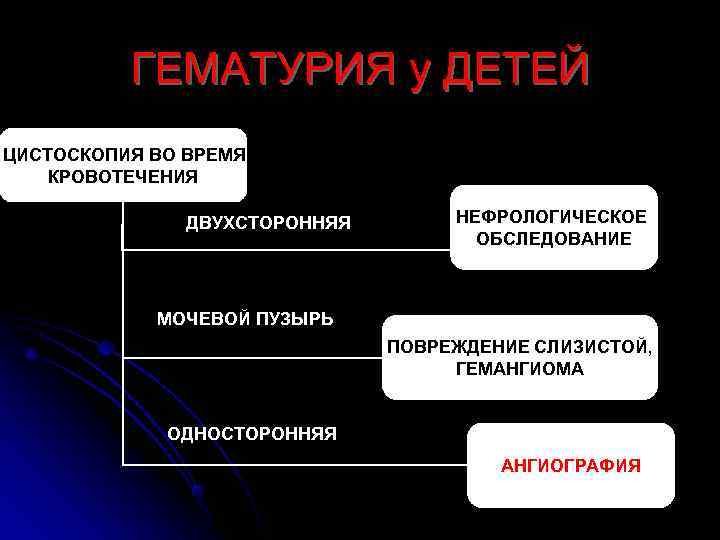 ГЕМАТУРИЯ у ДЕТЕЙ

ЦИСТОСКОПИЯ ВО ВРЕМЯ КРОВОТЕЧЕНИЯ

ДВУХСТОРОННЯЯ

НЕФРОЛОГИЧЕСКОЕ ОБСЛЕДОВАНИЕ

МОЧЕВОЙ ПУЗЫРЬ

ПОВРЕЖДЕНИЕ СЛИЗИСТОЙ, ГЕМАНГИОМА

ОДНОСТОРОННЯЯ

АНГИОГРАФИЯ